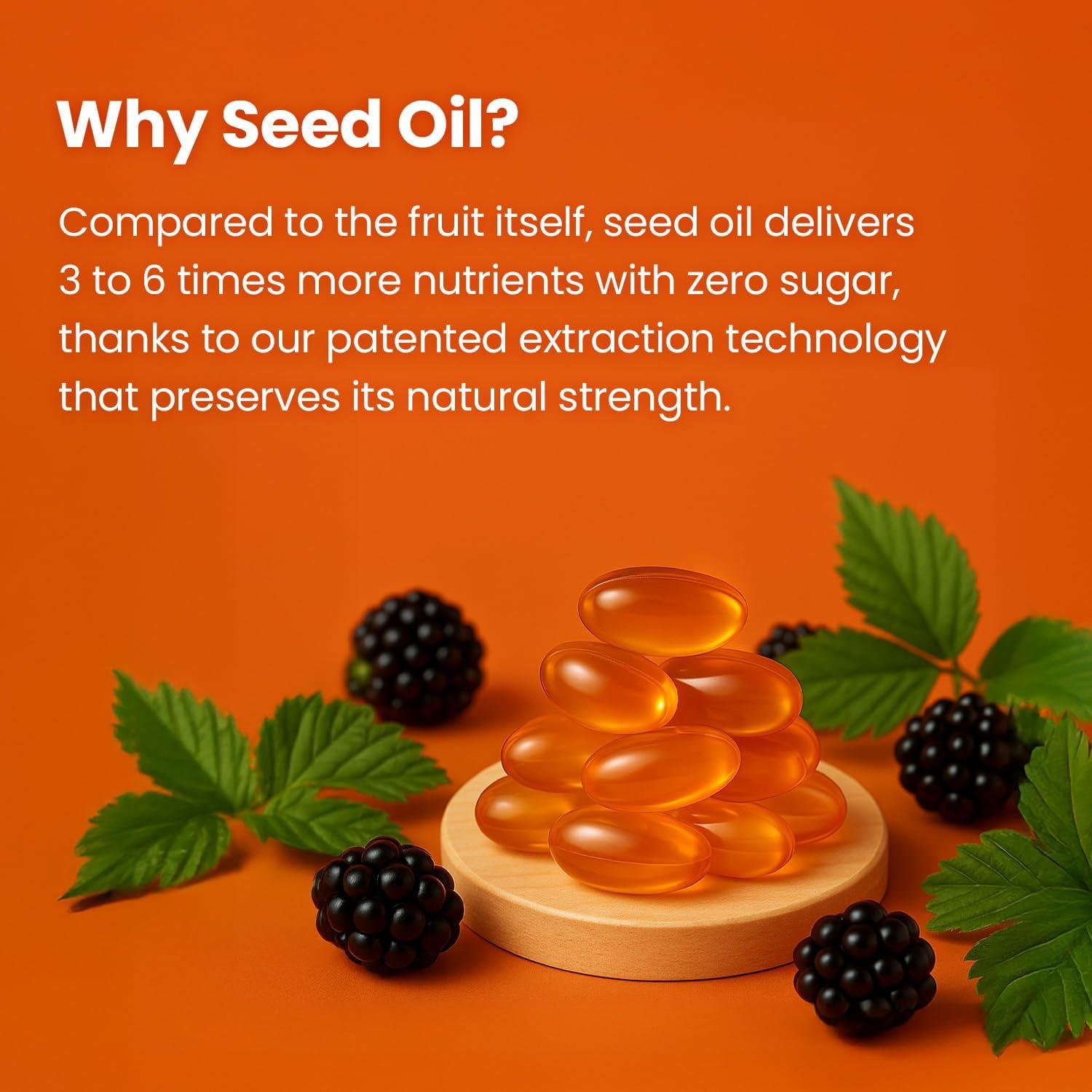 Why Seed Oil?

Compared to the fruit itself, seed oil delivers 3 to 6 times more nutrients with zero sugar, thanks to our patented extraction technology that preserves its natural strength.